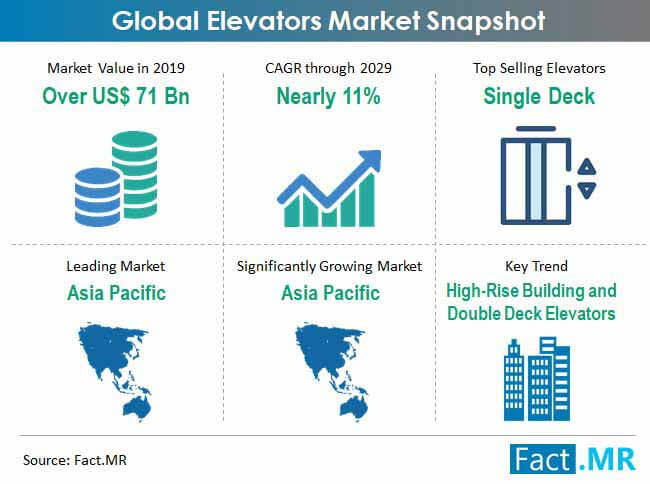 Global Elevators Market Snapshot

Market Value in 2019
Over US$ 71 Bn

CAGR through 2029
Nearly 11%

Top Selling Elevators
Single Deck

Leading Market
Asia Pacific

Significantly Growing Market
Asia Pacific

Key Trend
High-Rise Building and Double Deck Elevators

Source: Fact.MR

Fact.MR